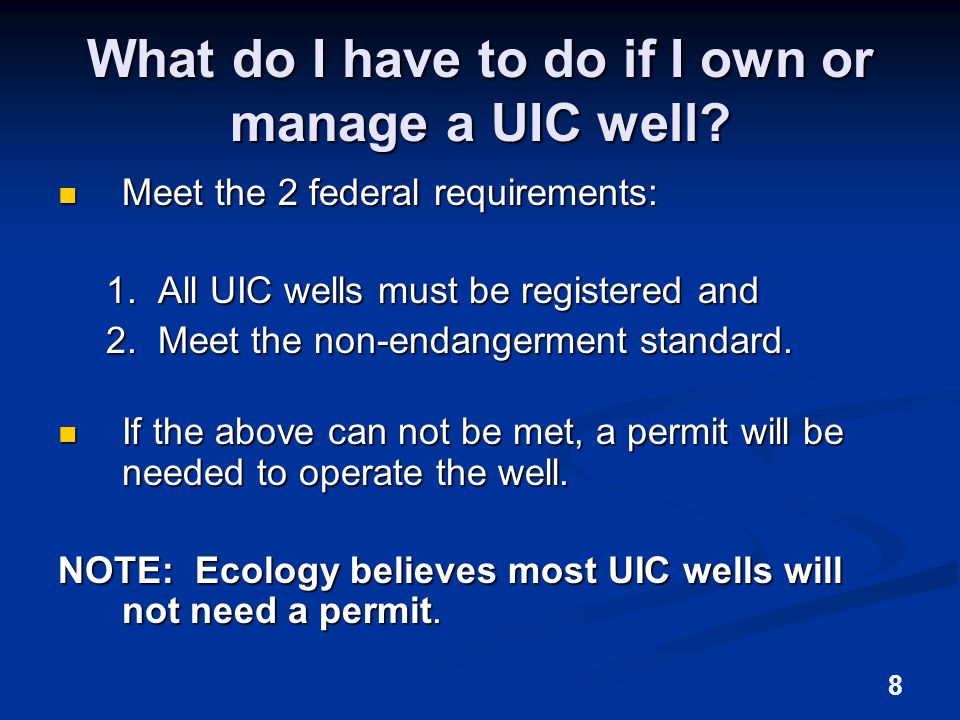 What do I have to do if I own or manage a UIC well?

Meet the 2 federal requirements:

1. All UIC wells must be registered and
2. Meet the non-endangerment standard.

If the above can not be met, a permit will be needed to operate the well.

NOTE: Ecology believes most UIC wells will not need a permit.

8